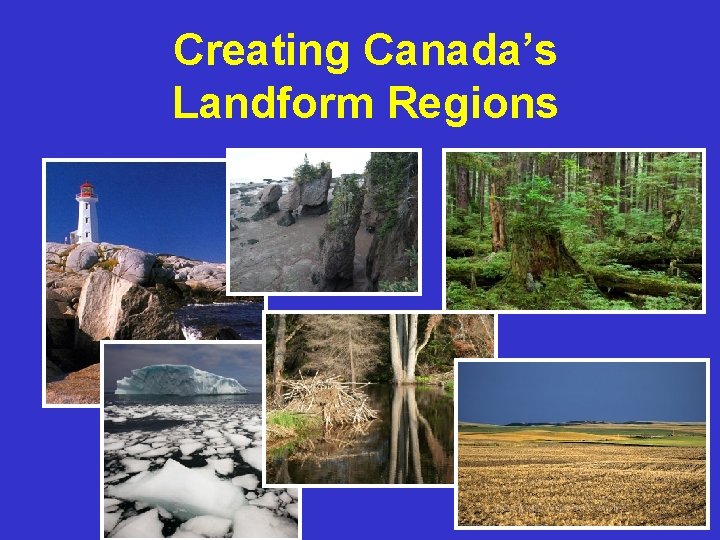 Creating Canada's Landform Regions